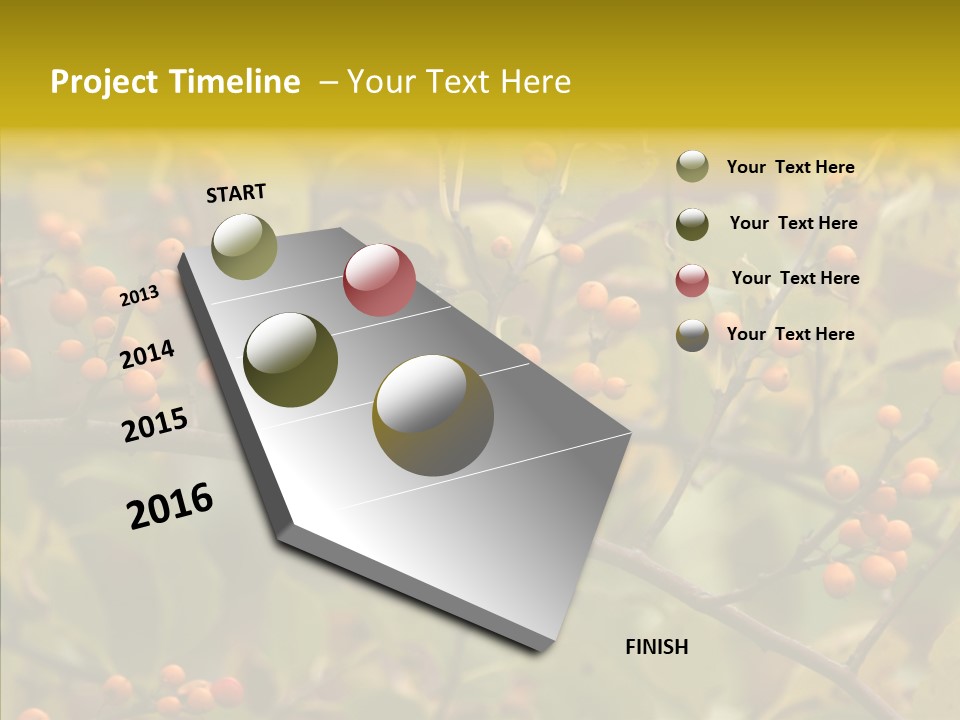 Project Timeline – Your Text Here

START

2013

2014

2015

2016

FINISH

Your Text Here

Your Text Here

Your Text Here

Your Text Here